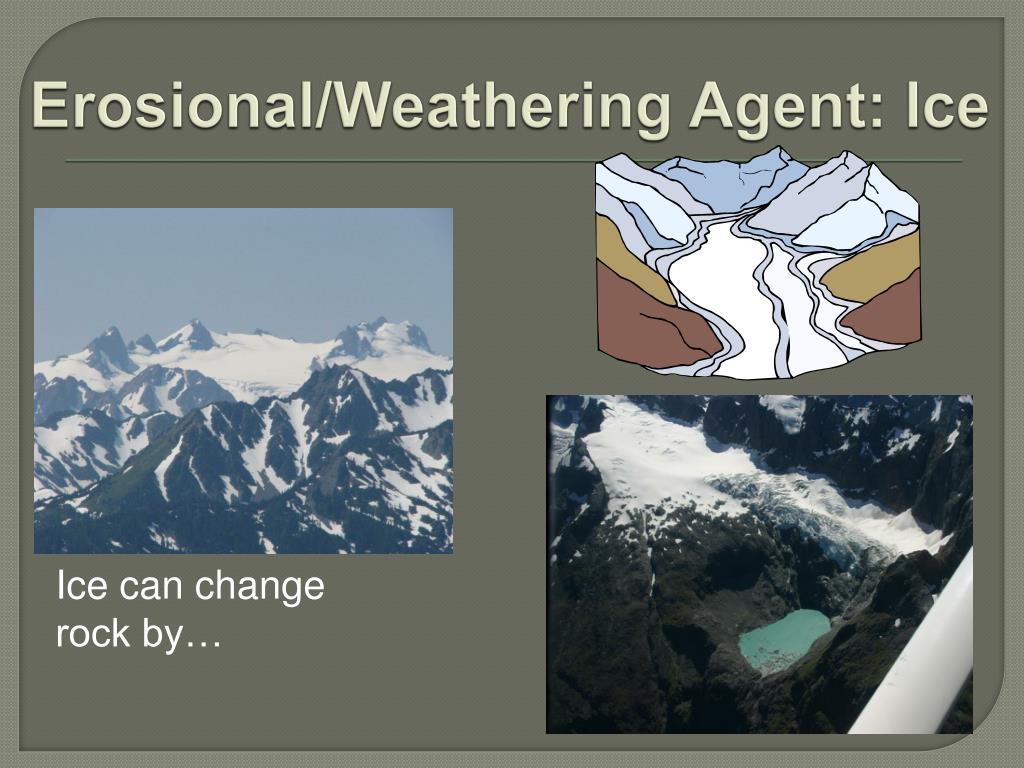 Erosional/Weathering Agent: Ice

Ice can change rock by…